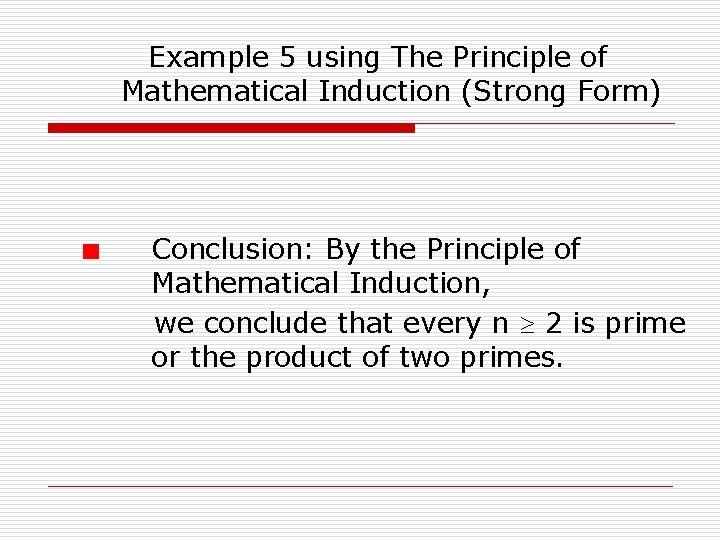 Example 5 using The Principle of Mathematical Induction (Strong Form)

Conclusion: By the Principle of Mathematical Induction,

we conclude that every $n \geq 2$ is prime or the product of two primes.